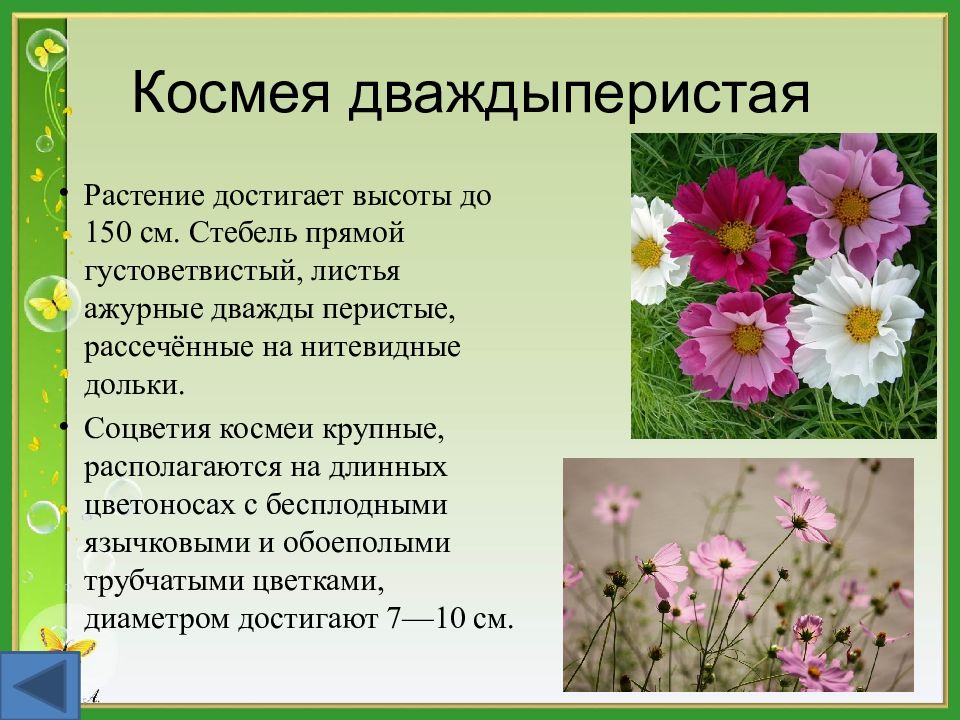 Космея дваждыперистая

• Растение достигает высоты до 150 см. Стебель прямой густоветвистый, листья ажурные дважды перистые, рассечённые на нитевидные дольки.

• Соцветия космеи крупные, располагаются на длинных цветоносах с бесплодными язычковыми и обоеполыми трубчатыми цветками, диаметром достигают 7—10 см.